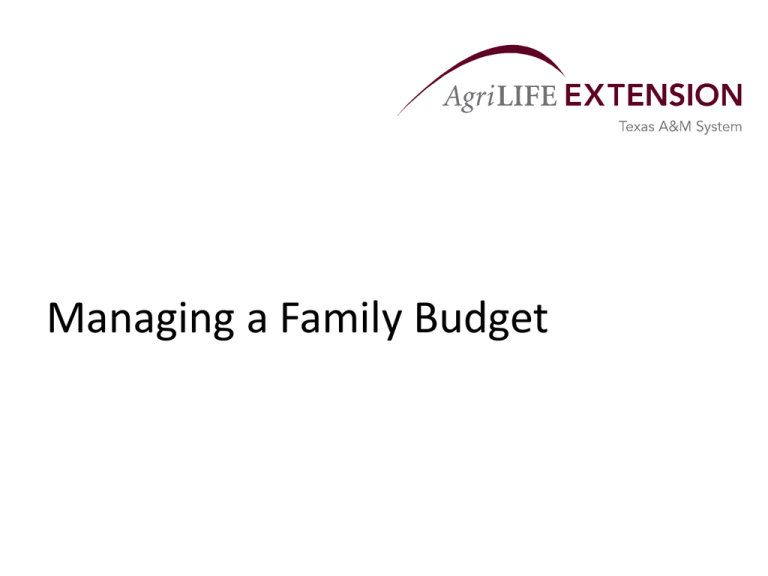 AgriLIFE EXTENSION
Texas A&M System

Managing a Family Budget